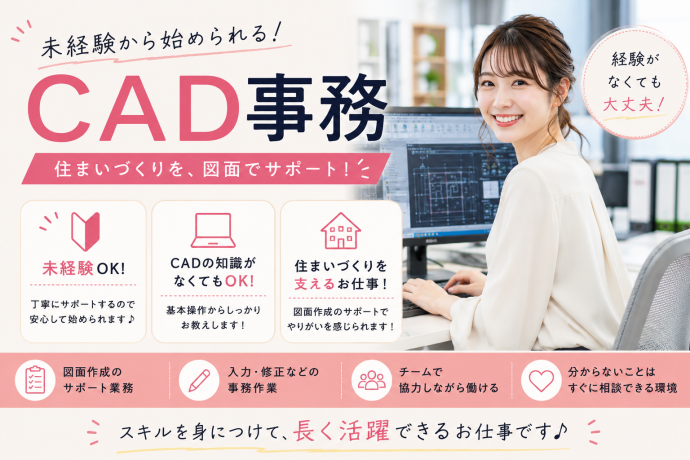 未経験から始められる!

CAD事務

住まいづくりを、図面でサポート!

経験がなくても大丈夫!

未経験OK!

丁寧にサポートするので安心して始められます♪

CADの知識がなくてもOK!

基本操作からしっかりお教えします!

住まいづくりを支えるお仕事!

図面作成のサポートでやりがいを感じられます!

図面作成のサポート業務

入力・修正などの事務作業

チームで協力しながら働ける

分からないことはすぐに相談できる環境

スキルを身につけて、長く活躍できるお仕事です♪